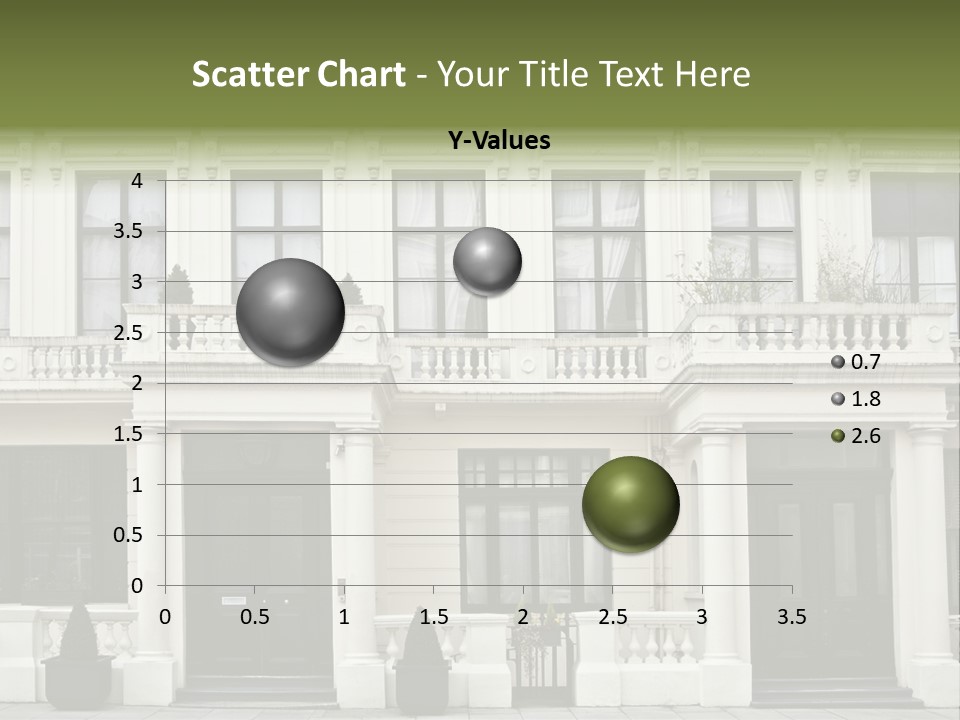 Scatter Chart - Your Title Text Here

Y-Values

4
3.5
3
2.5
2
1.5
1
0.5
0

0 0.5 1 1.5 2 2.5 3 3.5

0.7
1.8
2.6